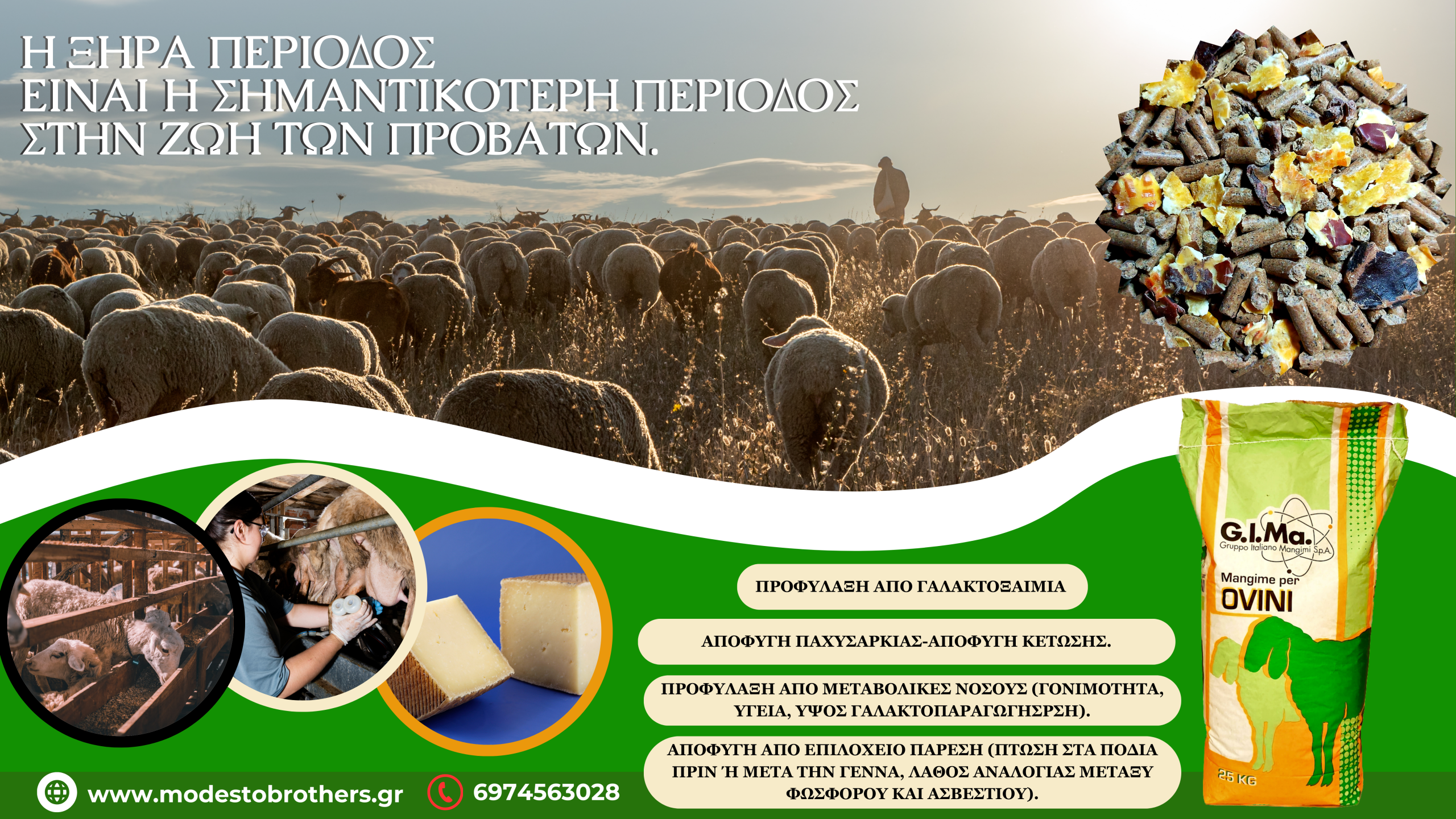 Η ΞΗΡΑ ΠΕΡΙΟΔΟΣ
ΕΙΝΑΙ Η ΣΗΜΑΝΤΙΚΟΤΕΡΗ ΠΕΡΙΟΔΟΣ
ΣΤΗΝ ΖΩΗ ΤΩΝ ΠΡΟΒΑΤΩΝ.

ΠΡΟΦΥΛΑΞΗ ΑΠΟ ΓΑΛΑΚΤΟΞΑΙΜΙΑ

ΑΠΟΦΥΓΗ ΠΑΧΥΣΑΡΚΙΑΣ-ΑΠΟΦΥΓΗ ΚΕΤΩΣΗΣ.

ΠΡΟΦΥΛΑΞΗ ΑΠΟ ΜΕΤΑΒΟΛΙΚΕΣ ΝΟΣΟΥΣ (ΓΟΝΙΜΟΤΗΤΑ, ΥΓΕΙΑ, ΥΨΟΣ ΓΑΛΑΚΤΟΠΑΡΑΓΩΓΗΣΡΣΗ).

ΑΠΟΦΥΓΗ ΑΠΟ ΕΠΙΛΟΧΕΙΟ ΠΑΡΕΣΗ (ΠΤΩΣΗ ΣΤΑ ΠΟΔΙΑ ΠΡΙΝ Ή ΜΕΤΑ ΤΗΝ ΓΕΝΝΑ, ΛΑΘΟΣ ΑΝΑΛΟΓΙΑΣ ΜΕΤΑΞΥ ΦΩΣΦΟΡΟΥ ΚΑΙ ΑΣΒΕΣΤΙΟΥ).

G.I.Ma.
Gruppo Italiano Mangimi S.p.A.
Mangime per
OVINI
25 KG

www.modestobrothers.gr
6974563028